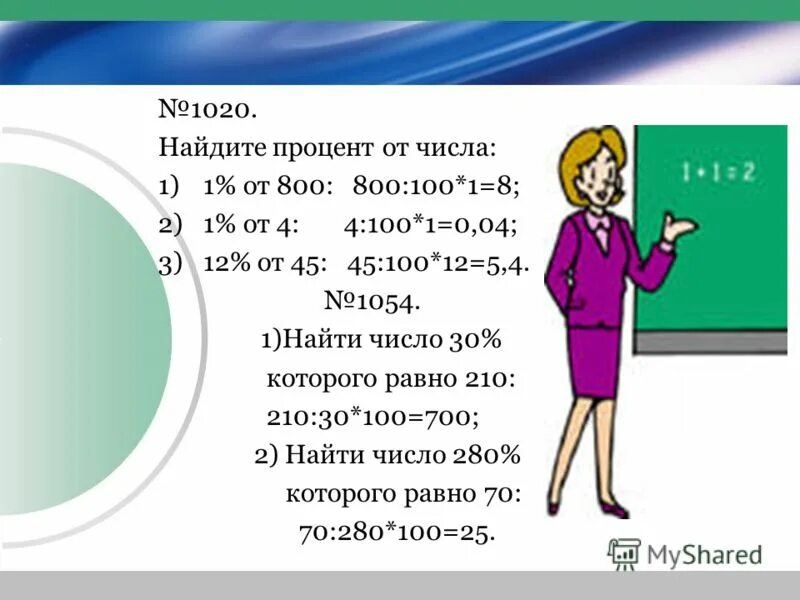 №1020.
Найдите процент от числа:
1) 1% от 800: 800:100*1=8;
2) 1% от 4: 4:100*1=0,04;
3) 12% от 45: 45:100*12=5,4.

№1054.
1)Найти число 30% которого равно 210:
210:30*100=700;
2) Найти число 280% которого равно 70:
70:280*100=25.

1+1=2

MyShared